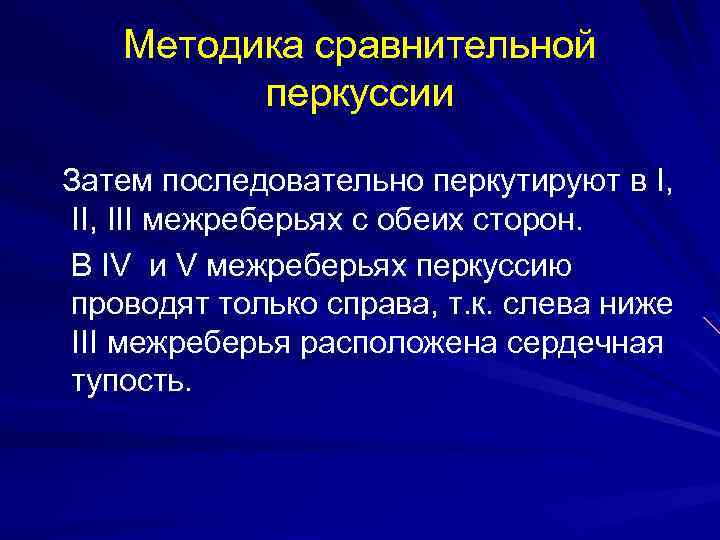 Методика сравнительной перкуссии

Затем последовательно перкутируют в I, II, III межреберьях с обеих сторон.

В IV и V межреберьях перкуссию проводят только справа, т.к. слева ниже III межреберья расположена сердечная тупость.